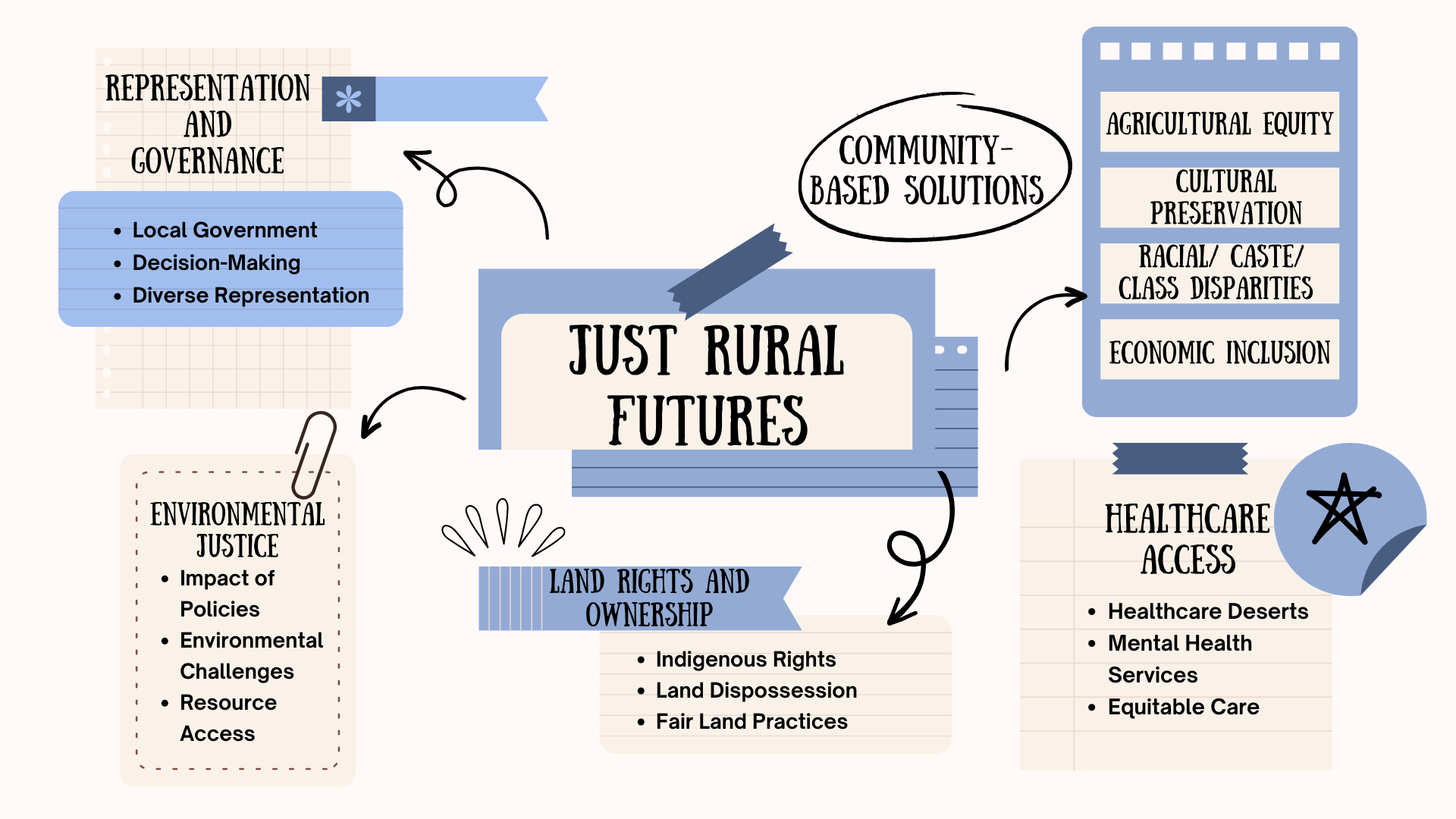 REPRESENTATION AND GOVERNANCE

- Local Government
- Decision-Making
- Diverse Representation

COMMUNITY-BASED SOLUTIONS

AGRICULTURAL EQUITY

CULTURAL PRESERVATION

RACIAL/ CASTE/ CLASS DISPARITIES

ECONOMIC INCLUSION

JUST RURAL FUTURES

ENVIRONMENTAL JUSTICE

- Impact of Policies
- Environmental Challenges
- Resource Access

LAND RIGHTS AND OWNERSHIP

- Indigenous Rights
- Land Dispossession
- Fair Land Practices

HEALTHCARE ACCESS

- Healthcare Deserts
- Mental Health Services
- Equitable Care